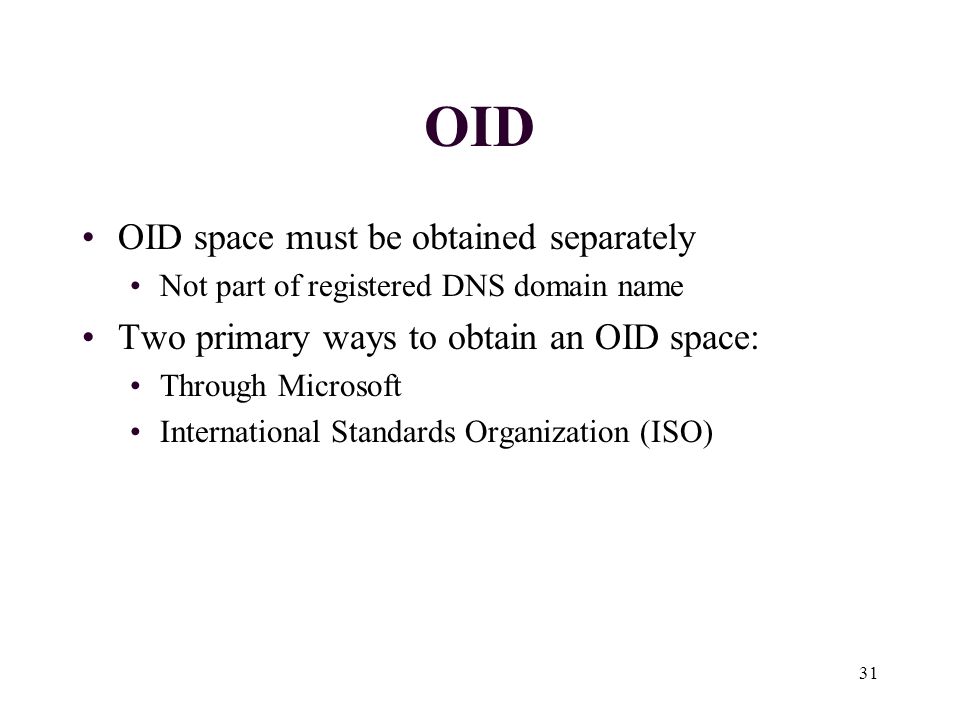 OID

• OID space must be obtained separately
  • Not part of registered DNS domain name
• Two primary ways to obtain an OID space:
  • Through Microsoft
  • International Standards Organization (ISO)

31